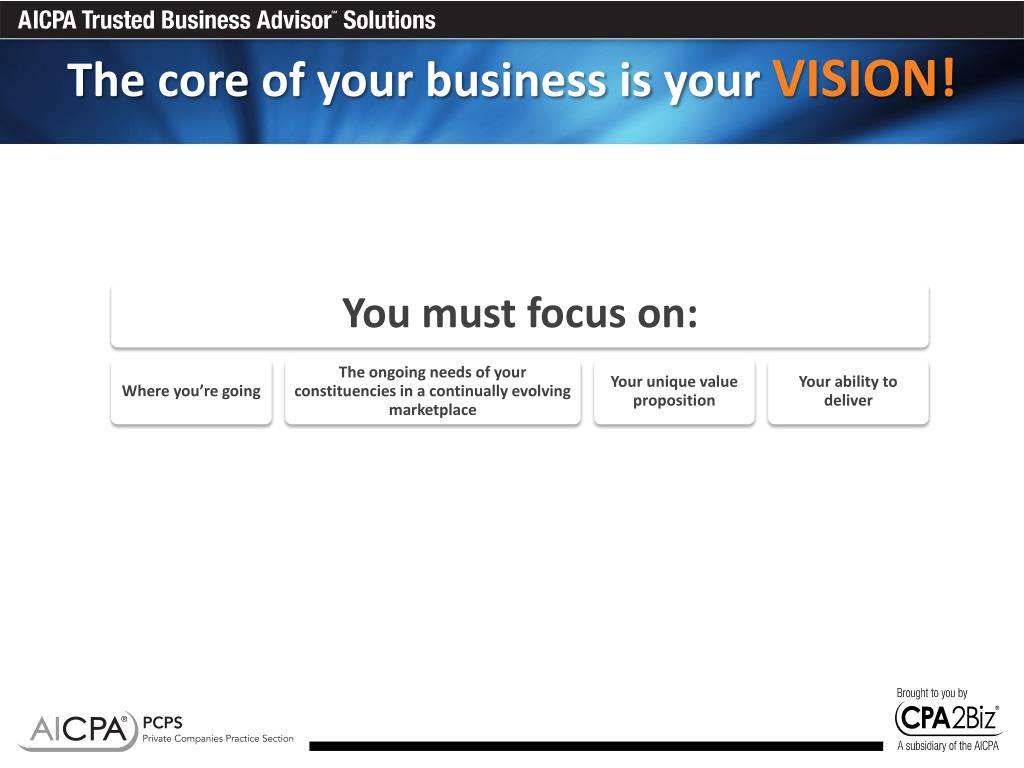 AICPA Trusted Business Advisor℠ Solutions

The core of your business is your VISION!

You must focus on:

Where you're going

The ongoing needs of your constituencies in a continually evolving marketplace

Your unique value proposition

Your ability to deliver

AICPA® PCPS Private Companies Practice Section

Brought to you by CPA2Biz® A subsidiary of the AICPA